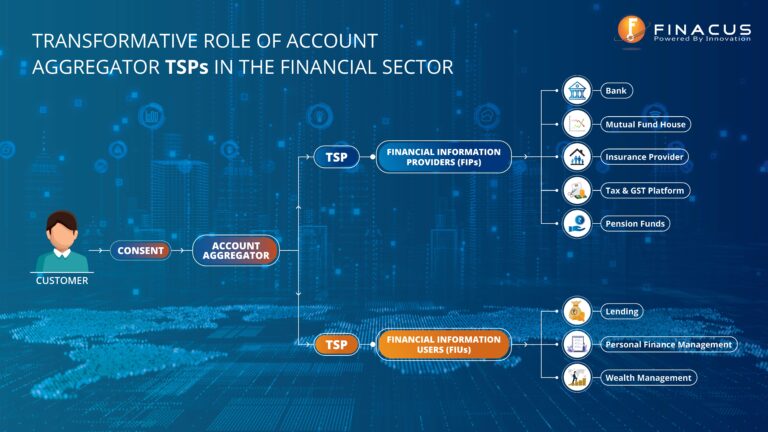 TRANSFORMATIVE ROLE OF ACCOUNT AGGREGATOR TSPs IN THE FINANCIAL SECTOR

FINACUS
Powered By Innovation

CUSTOMER

CONSENT

ACCOUNT AGGREGATOR

TSP

FINANCIAL INFORMATION PROVIDERS (FIPs)

Bank

Mutual Fund House

Insurance Provider

Tax & GST Platform

Pension Funds

TSP

FINANCIAL INFORMATION USERS (FIUs)

Lending

Personal Finance Management

Wealth Management